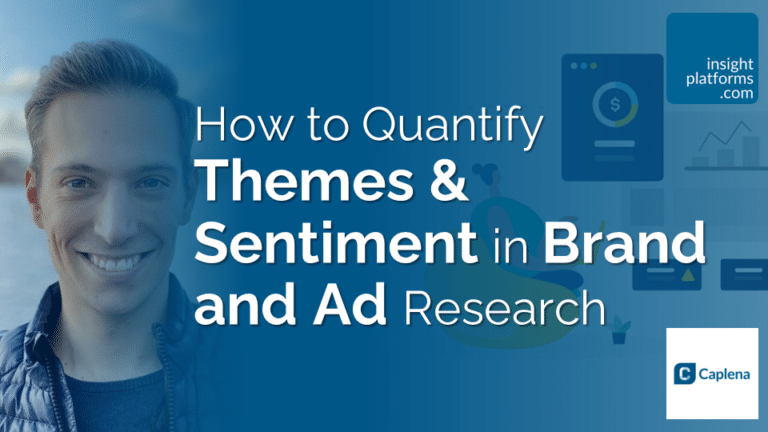 insight platforms .com

How to Quantify Themes & Sentiment in Brand and Ad Research

$

Caplena